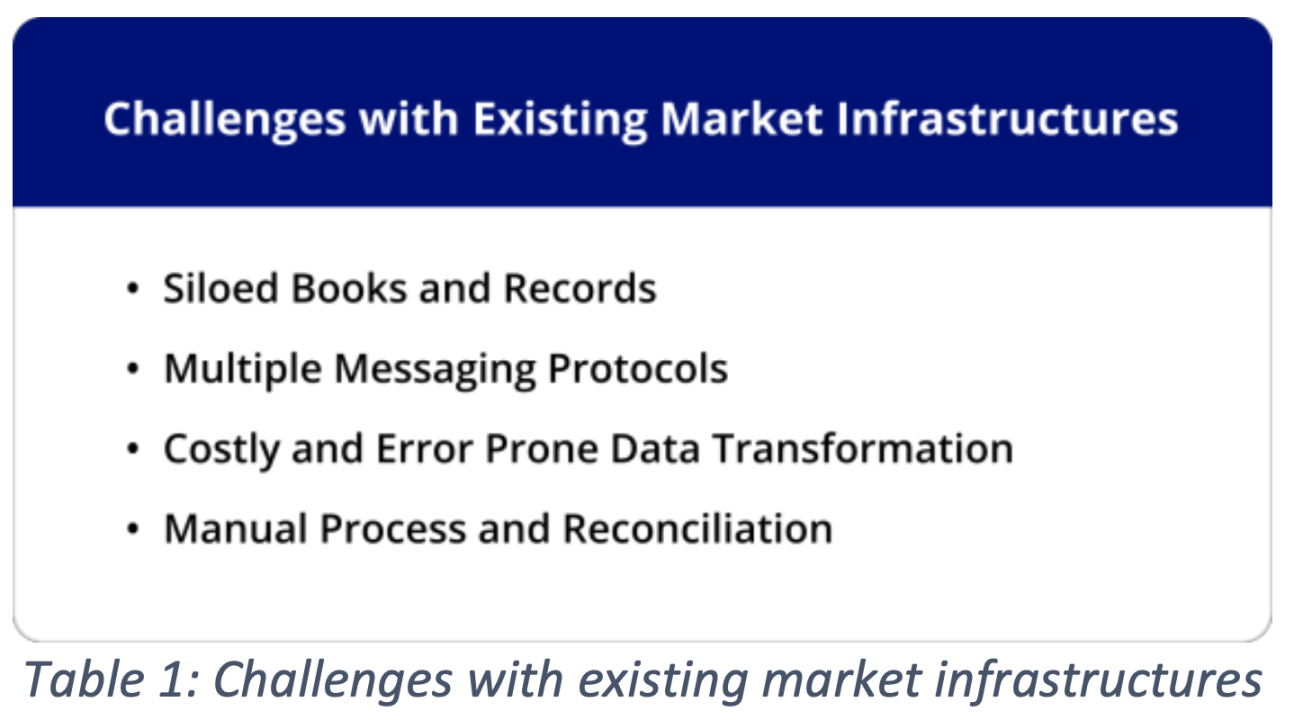 Challenges with Existing Market Infrastructures

• Siloed Books and Records
• Multiple Messaging Protocols
• Costly and Error Prone Data Transformation
• Manual Process and Reconciliation

Table 1: Challenges with existing market infrastructures